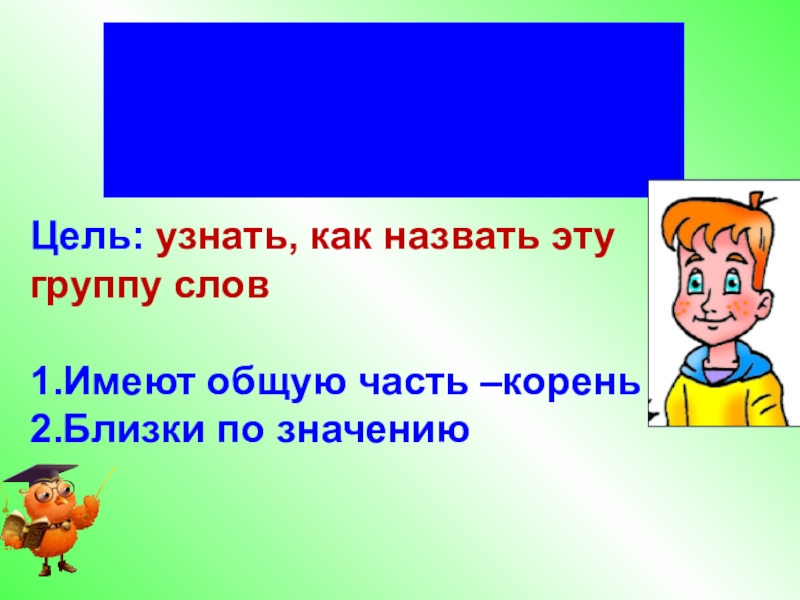 Цель: узнать, как назвать эту группу слов

1.Имеют общую часть –корень
2.Близки по значению